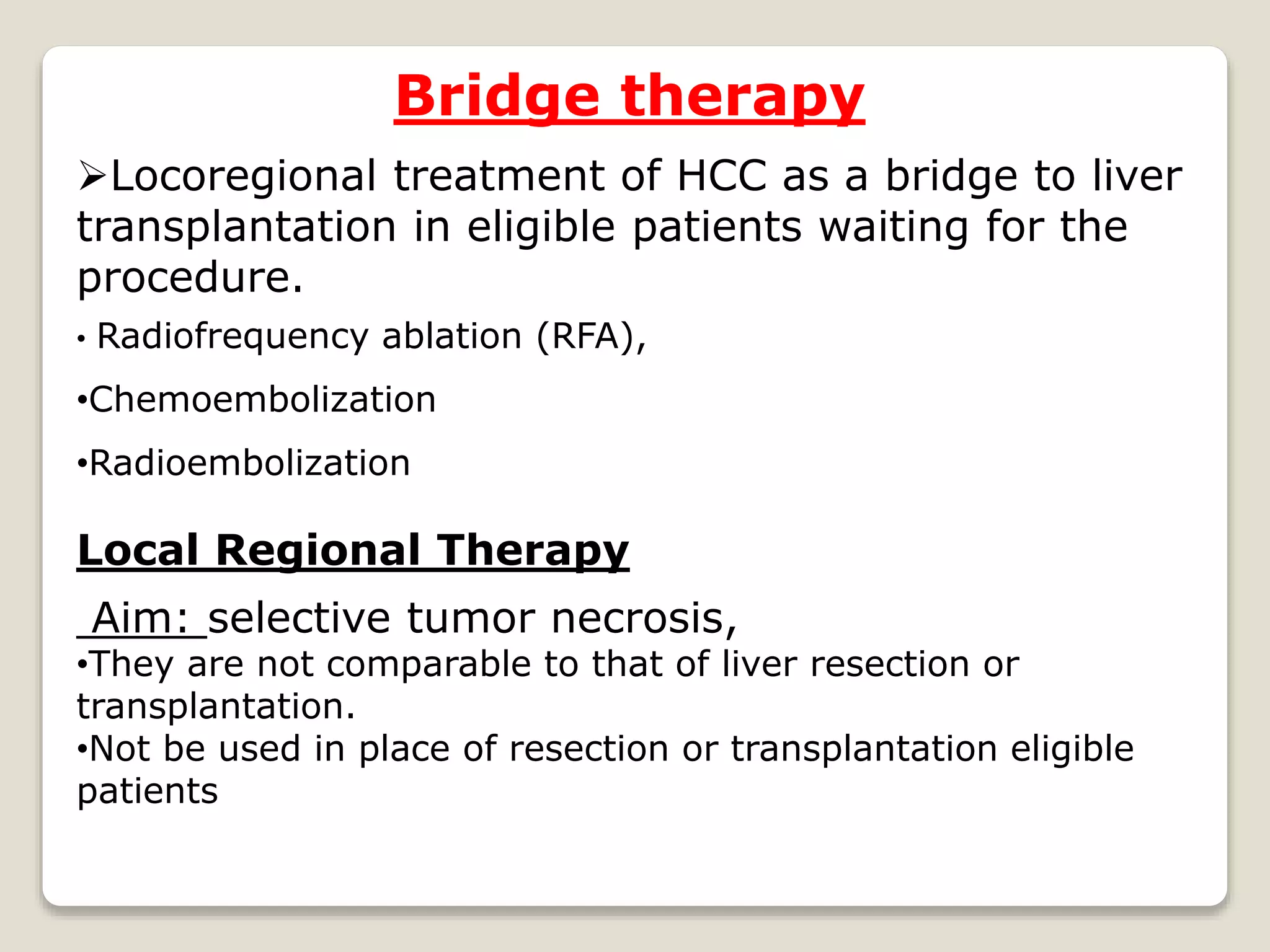 Bridge therapy

➢Locoregional treatment of HCC as a bridge to liver transplantation in eligible patients waiting for the procedure.

• Radiofrequency ablation (RFA),

•Chemoembolization

•Radioembolization

Local Regional Therapy

Aim: selective tumor necrosis,
•They are not comparable to that of liver resection or transplantation.
•Not be used in place of resection or transplantation eligible patients